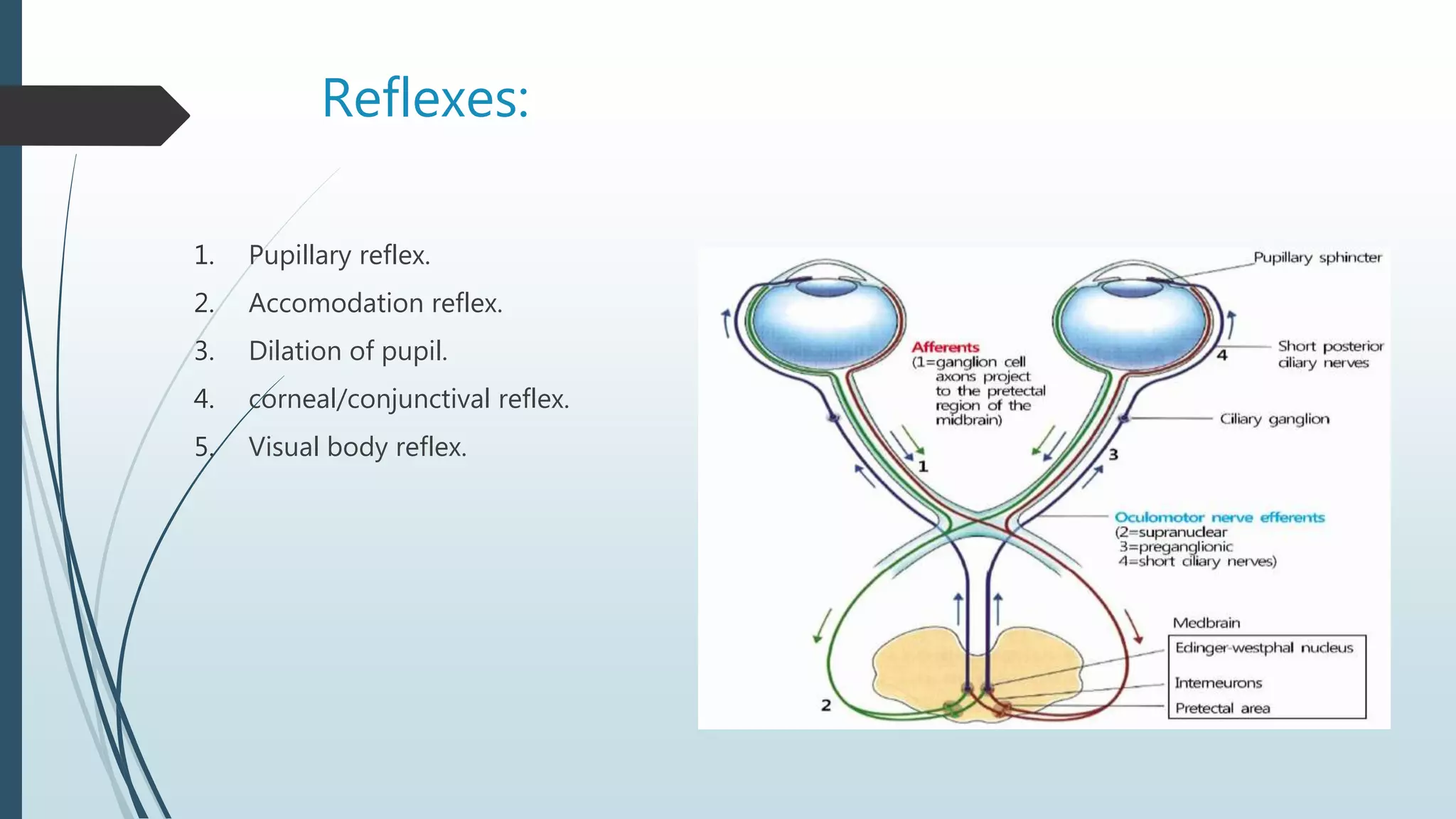 Reflexes:

1. Pupillary reflex.
2. Accomodation reflex.
3. Dilation of pupil.
4. corneal/conjunctival reflex.
5. Visual body reflex.

Pupillary sphincter

Afferents
(1=ganglion cell axons project to the pretectal region of the midbrain)

4

Short posterior ciliary nerves

Ciliary ganglion

1

3

Oculomotor nerve efferents
(2=supranuclear
3=preganglionic
4=short ciliary nerves)

Medbrain

Edinger-westphal nucleus

Interneurons

Pretectal area

2